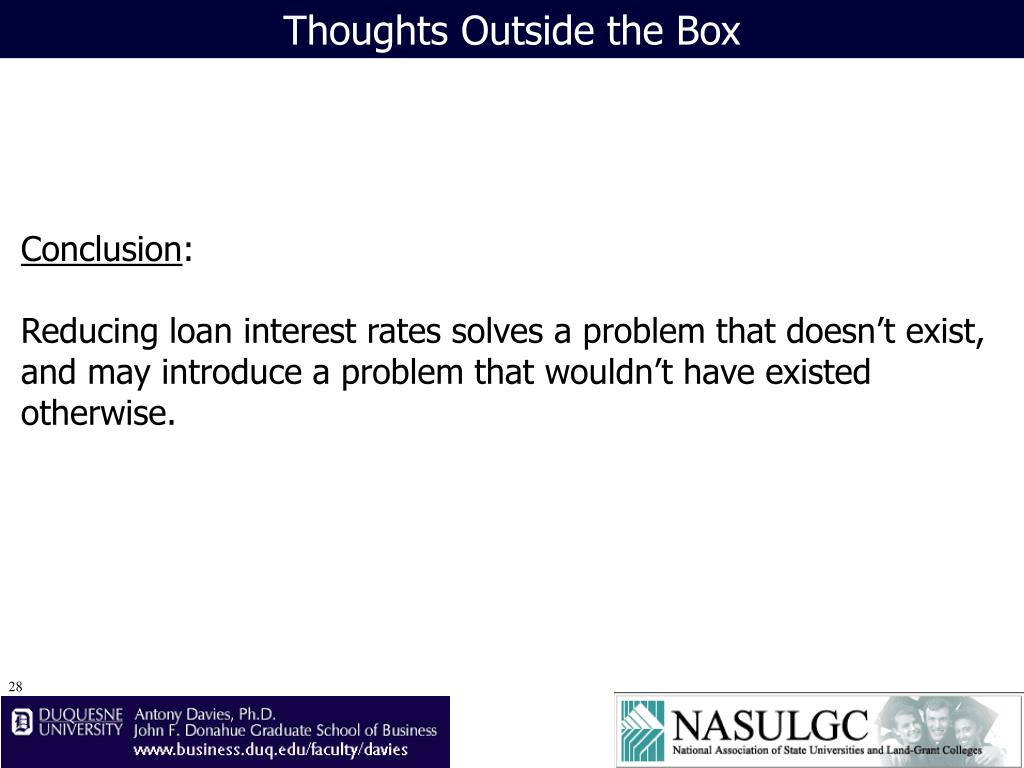 Thoughts Outside the Box

Conclusion:

Reducing loan interest rates solves a problem that doesn’t exist, and may introduce a problem that wouldn’t have existed otherwise.

28

DUQUESNE UNIVERSITY Antony Davies, Ph.D.
John F. Donahue Graduate School of Business
www.business.duq.edu/faculty/davies

NASULGC
National Association of State Universities and Land-Grant Colleges